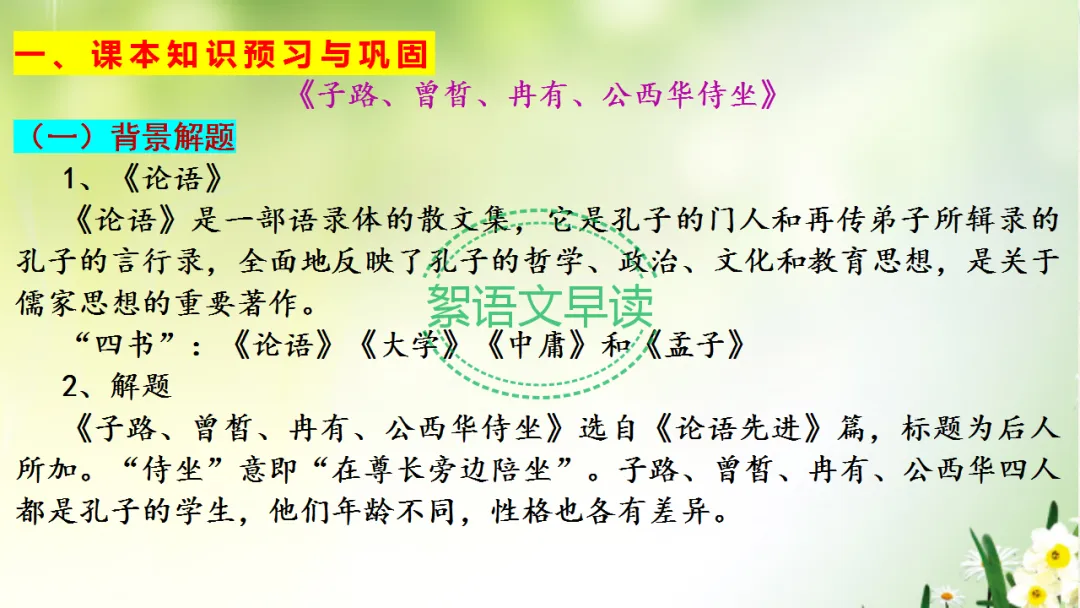 一、课本知识预习与巩固

《子路、曾皙、冉有、公西华侍坐》

（一）背景解题

1、《论语》

《论语》是一部语录体的散文集，它是孔子的门人和再传弟子所辑录的孔子的言行录，全面地反映了孔子的哲学、政治、文化和教育思想，是关于儒家思想的重要著作。

絮语文早读

“四书”：《论语》《大学》《中庸》和《孟子》

2、解题

《子路、曾皙、冉有、公西华侍坐》选自《论语先进》篇，标题为后人所加。“侍坐”意即“在尊长旁边陪坐”。子路、曾皙、冉有、公西华四人都是孔子的学生，他们年龄不同，性格也各有差异。